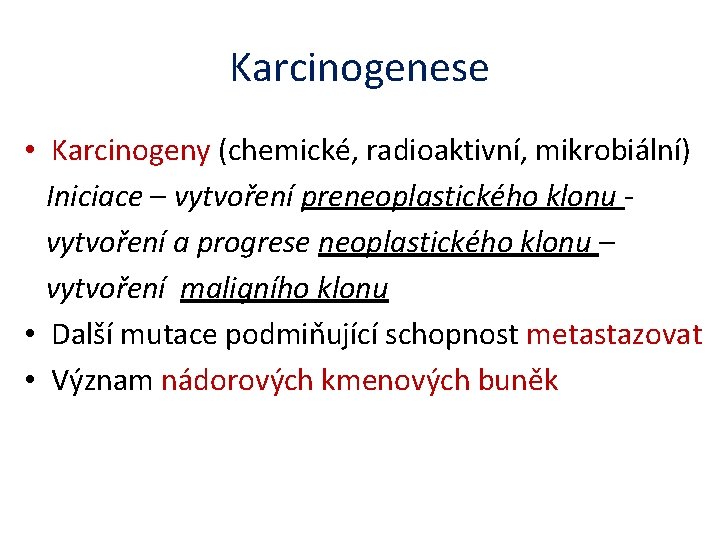 Karcinogenese

• Karcinogeny (chemické, radioaktivní, mikrobiální)
Iniciace – vytvoření preneoplastického klonu - vytvoření a progrese neoplastického klonu – vytvoření maligního klonu
• Další mutace podmiňující schopnost metastazovat
• Význam nádorových kmenových buněk